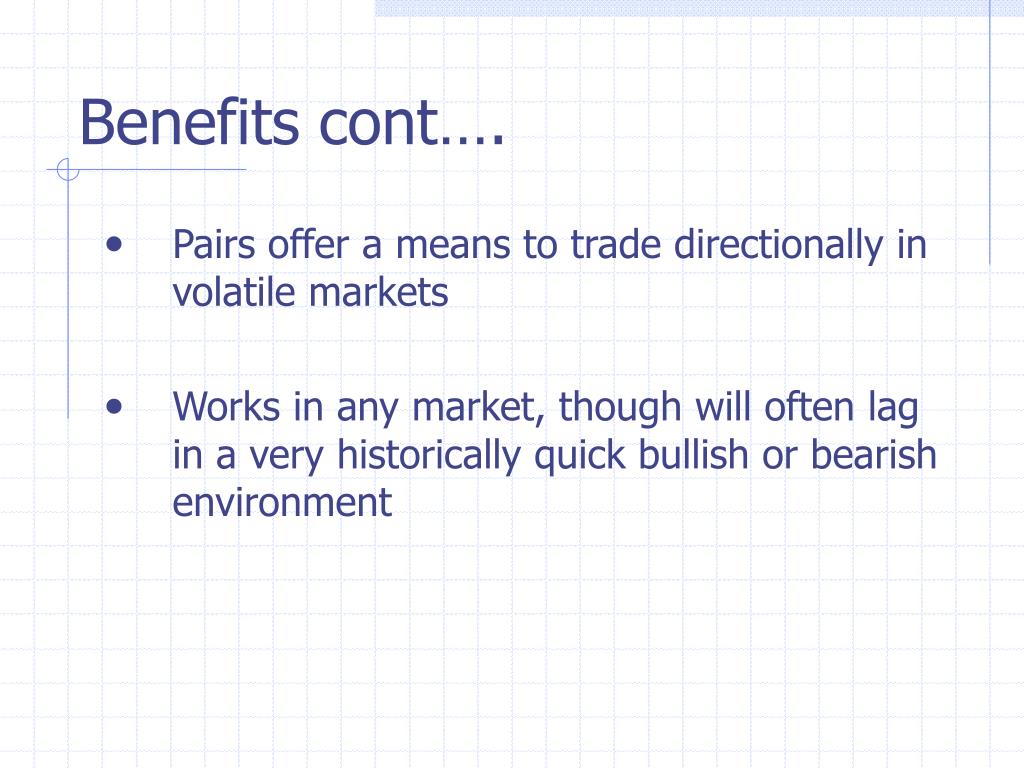 Benefits cont….

• Pairs offer a means to trade directionally in volatile markets

• Works in any market, though will often lag in a very historically quick bullish or bearish environment